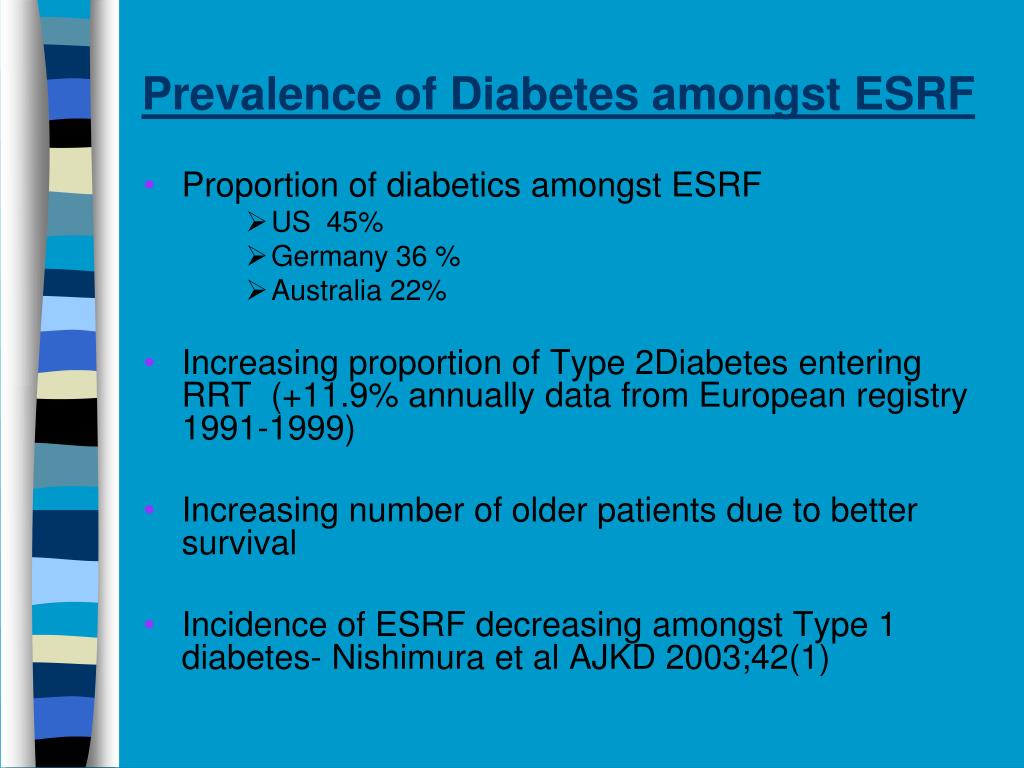 Prevalence of Diabetes amongst ESRF

• Proportion of diabetics amongst ESRF
  ➢ US 45%
  ➢ Germany 36 %
  ➢ Australia 22%

• Increasing proportion of Type 2Diabetes entering RRT (+11.9% annually data from European registry 1991-1999)

• Increasing number of older patients due to better survival

• Incidence of ESRF decreasing amongst Type 1 diabetes- Nishimura et al AJKD 2003;42(1)